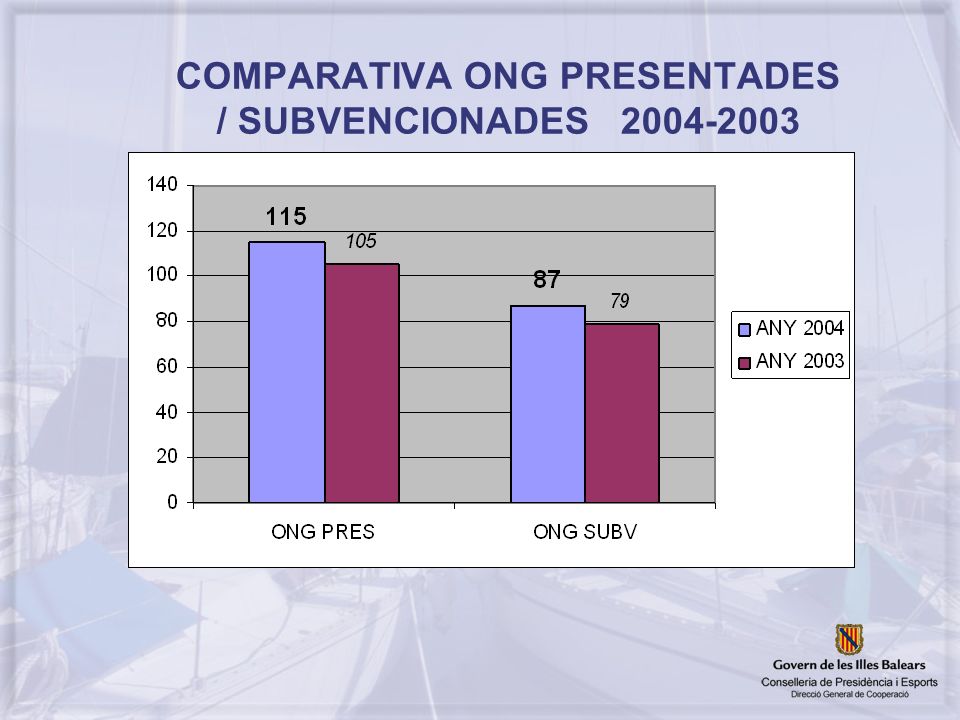 COMPARATIVA ONG PRESENTADES / SUBVENCIONADES 2004-2003

140
120
100
80
60
40
20
0

115
105
87
79

ONG PRES
ONG SUBV

ANY 2004
ANY 2003

Govern de les Illes Balears
Conselleria de Presidència i Esports
Direcció General de Cooperació